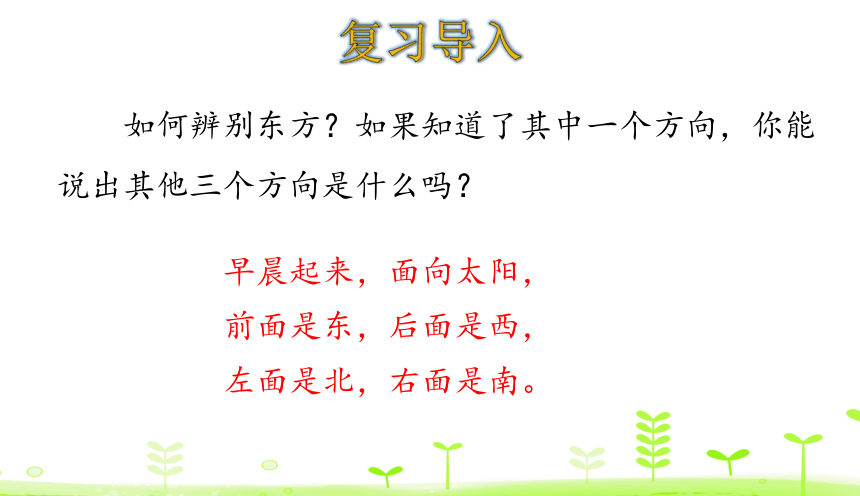 复习导入

如何辨别东方？如果知道了其中一个方向，你能说出其他三个方向是什么吗？

早晨起来，面向太阳，
前面是东，后面是西，
左面是北，右面是南。